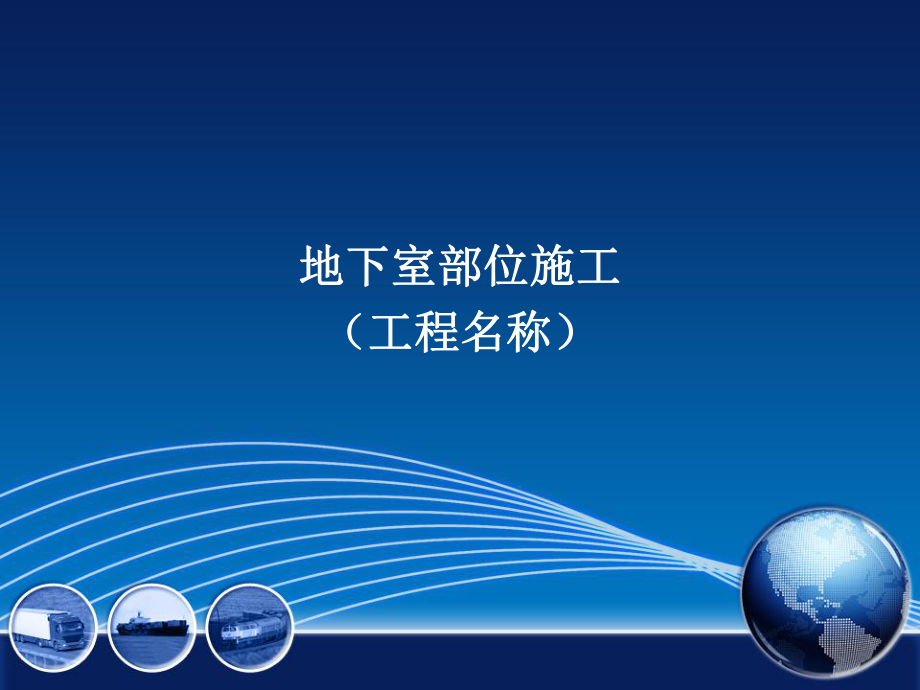 地下室部位施工
（工程名称）